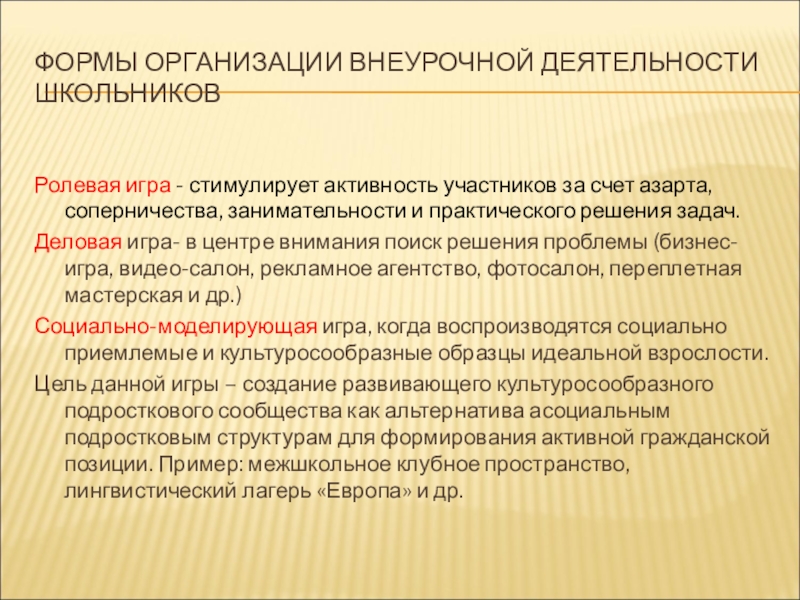 ФОРМЫ ОРГАНИЗАЦИИ ВНЕУРОЧНОЙ ДЕЯТЕЛЬНОСТИ ШКОЛЬНИКОВ

Ролевая игра - стимулирует активность участников за счет азарта, соперничества, занимательности и практического решения задач.

Деловая игра- в центре внимания поиск решения проблемы (бизнес-игра, видео-салон, рекламное агентство, фотосалон, переплетная мастерская и др.)

Социально-моделирующая игра, когда воспроизводятся социально приемлемые и культуросообразные образцы идеальной взрослости.

Цель данной игры – создание развивающего культуросообразного подросткового сообщества как альтернатива асоциальным подростковым структурам для формирования активной гражданской позиции. Пример: межшкольное клубное пространство, лингвистический лагерь «Европа» и др.